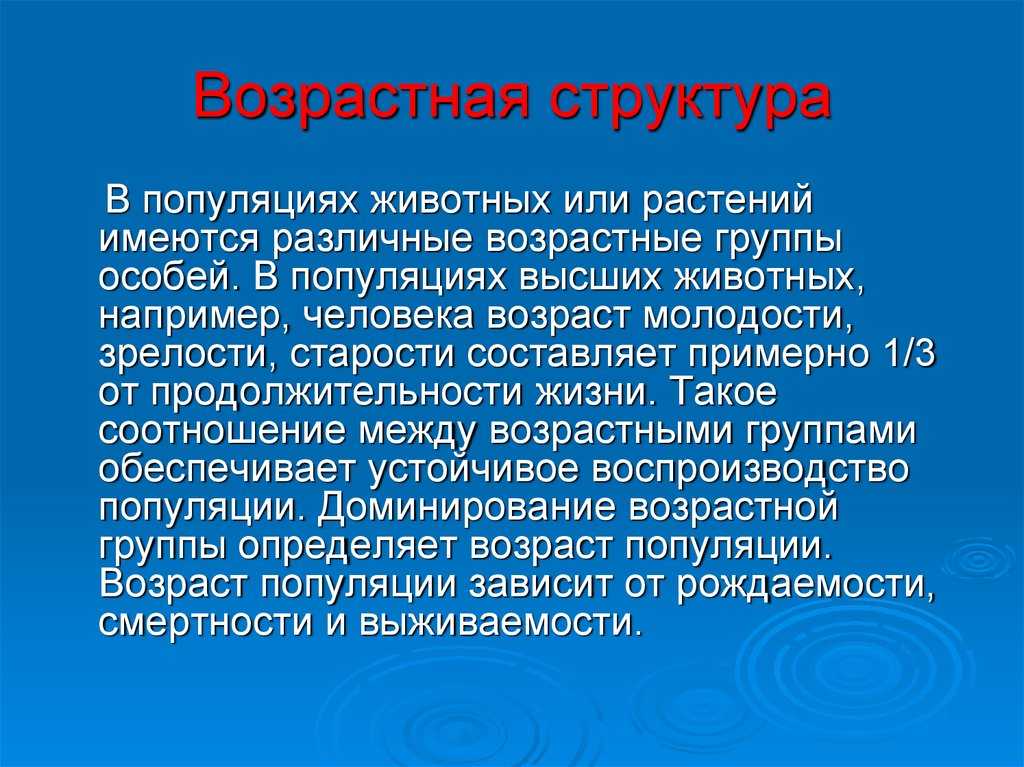 Возрастная структура

В популяциях животных или растений имеются различные возрастные группы особей. В популяциях высших животных, например, человека возраст молодости, зрелости, старости составляет примерно 1/3 от продолжительности жизни. Такое соотношение между возрастными группами обеспечивает устойчивое воспроизводство популяции. Доминирование возрастной группы определяет возраст популяции. Возраст популяции зависит от рождаемости, смертности и выживаемости.